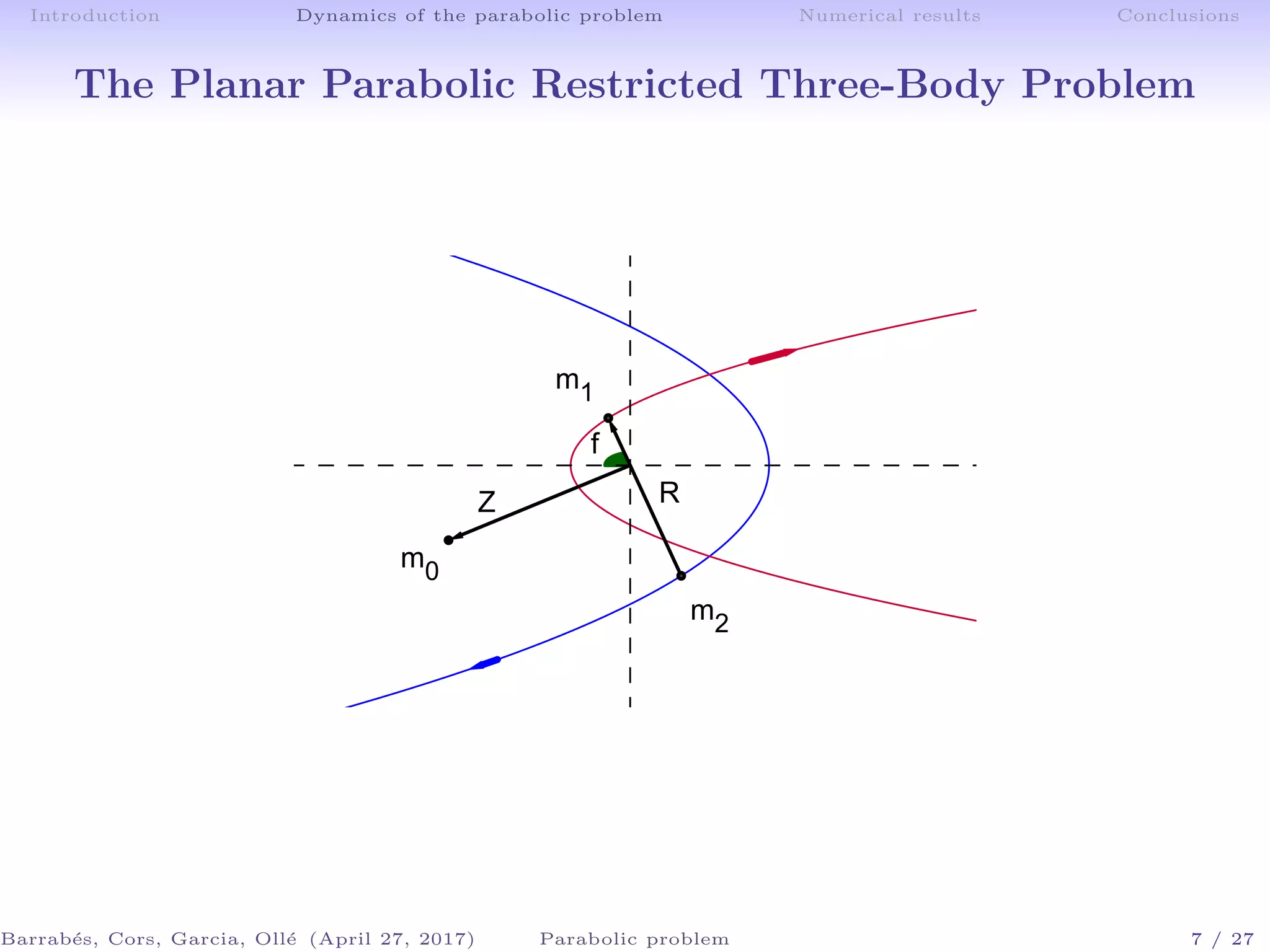 Introduction Dynamics of the parabolic problem Numerical results Conclusions

The Planar Parabolic Restricted Three-Body Problem

$m_1$

f

Z

R

$m_0$

$m_2$

Barrabés, Cors, Garcia, Ollé (April 27, 2017) Parabolic problem 7 / 27